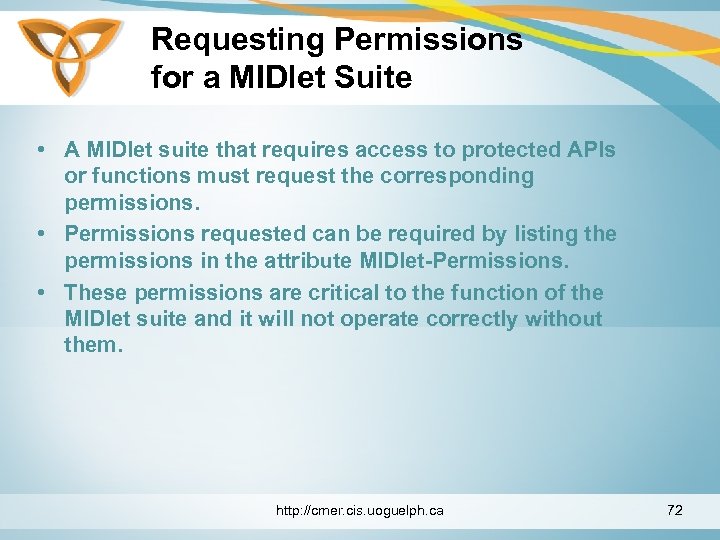 Requesting Permissions for a MIDlet Suite

• A MIDlet suite that requires access to protected APIs or functions must request the corresponding permissions.
• Permissions requested can be required by listing the permissions in the attribute MIDlet-Permissions.
• These permissions are critical to the function of the MIDlet suite and it will not operate correctly without them.

http://cmer.cis.uoguelph.ca

72